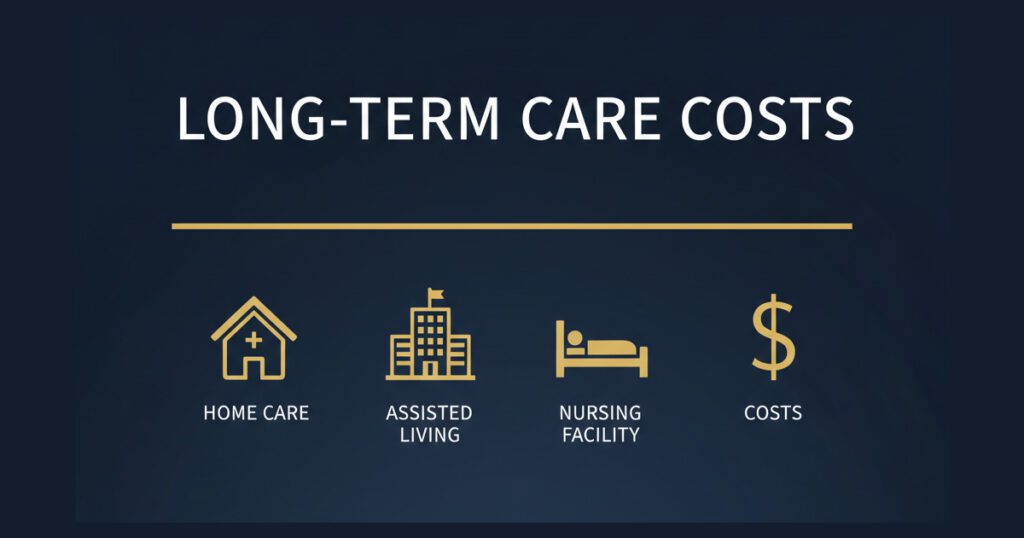 LONG-TERM CARE COSTS

HOME CARE

ASSISTED LIVING

NURSING FACILITY

$

COSTS